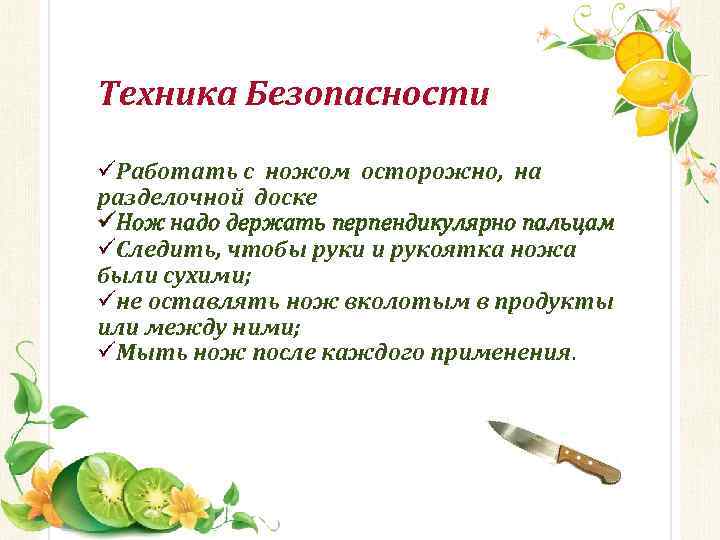 Техника Безопасности

✓Работать с ножом осторожно, на разделочной доске
✓Нож надо держать перпендикулярно пальцам
✓Следить, чтобы руки и рукоятка ножа были сухими;
✓не оставлять нож вколотым в продукты или между ними;
✓Мыть нож после каждого применения.